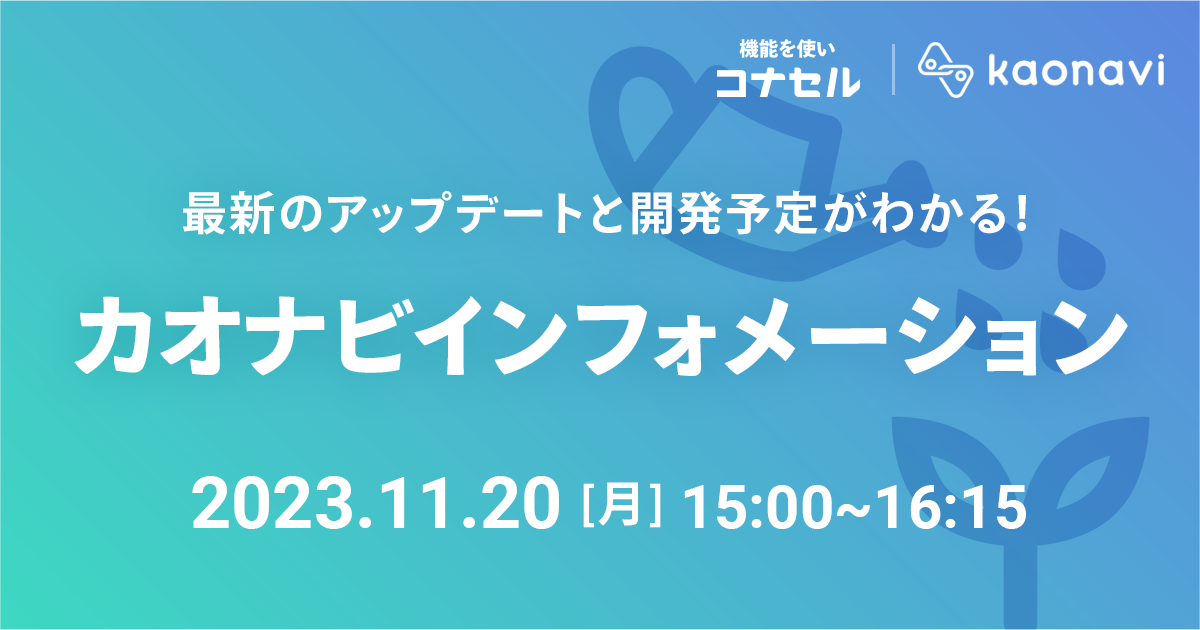 機能を使い
コナセル

kaonavi

最新のアップデートと開発予定がわかる!

カオナビインフォメーション

2023.11.20 [月] 15:00~16:15